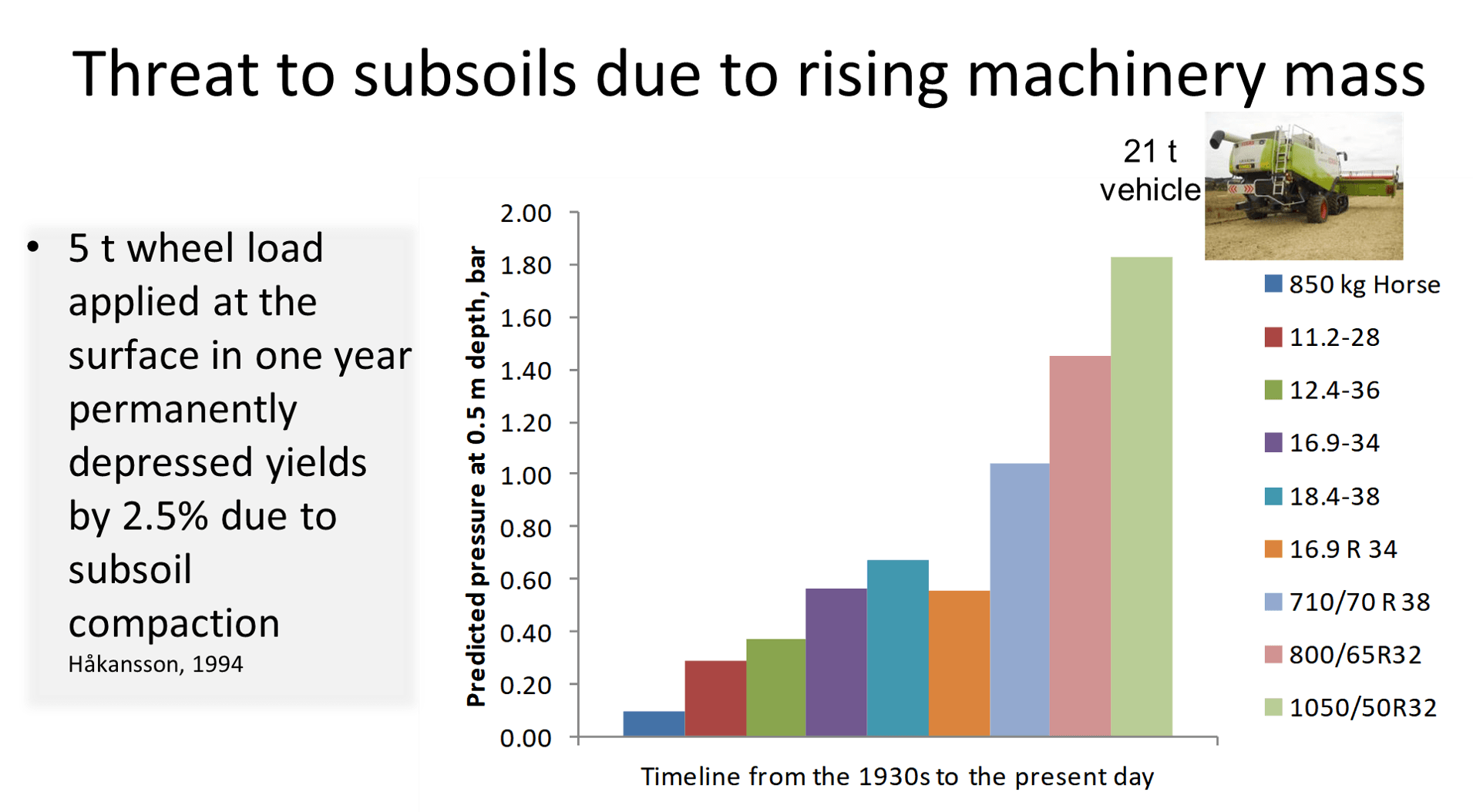 Threat to subsoils due to rising machinery mass

• 5 t wheel load applied at the surface in one year permanently depressed yields by 2.5% due to subsoil compaction
Håkansson, 1994

21 t vehicle

Predicted pressure at 0.5 m depth, bar

2.00
1.80
1.60
1.40
1.20
1.00
0.80
0.60
0.40
0.20
0.00

Timeline from the 1930s to the present day

850 kg Horse
11.2-28
12.4-36
16.9-34
18.4-38
16.9 R 34
710/70 R 38
800/65R32
1050/50R32